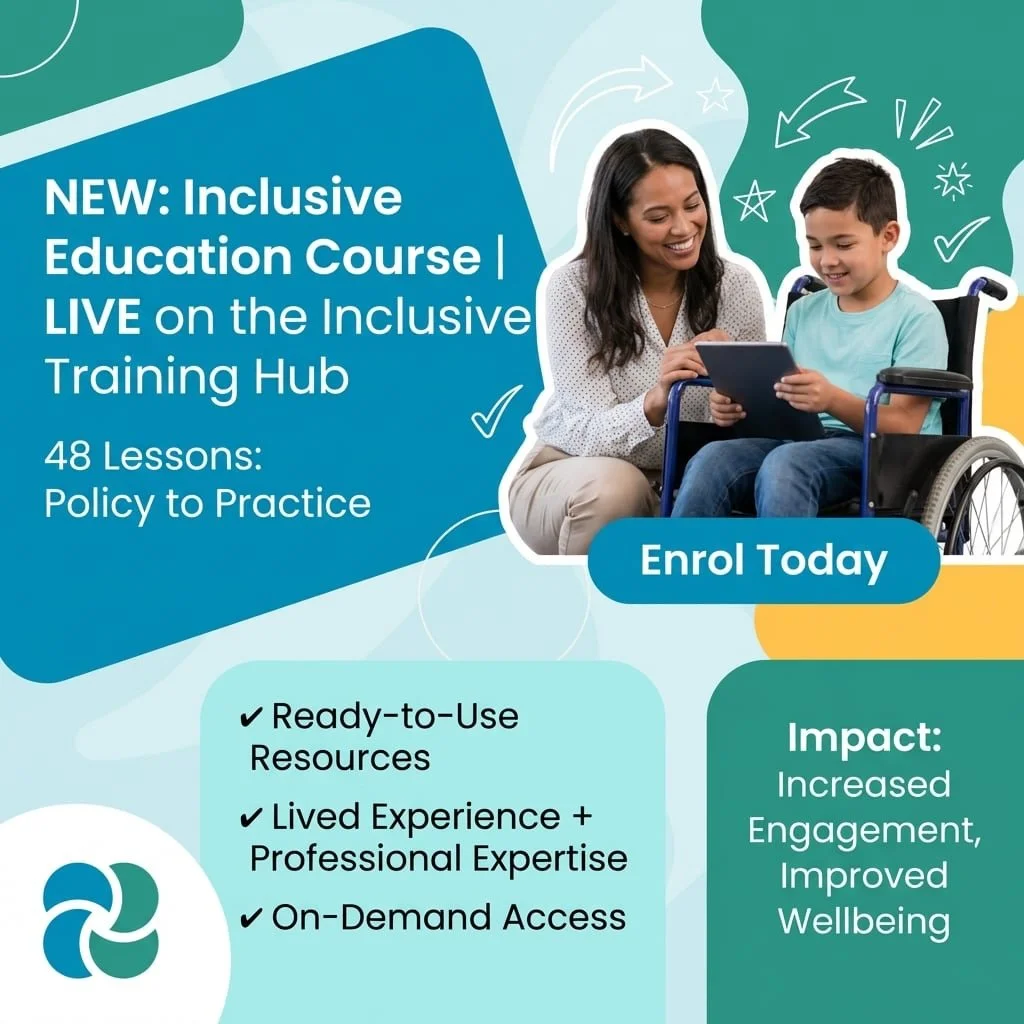 NEW: Inclusive Education Course | LIVE on the Inclusive Training Hub

48 Lessons: Policy to Practice

Enrol Today

✔ Ready-to-Use Resources
✔ Lived Experience + Professional Expertise
✔ On-Demand Access

Impact: Increased Engagement, Improved Wellbeing